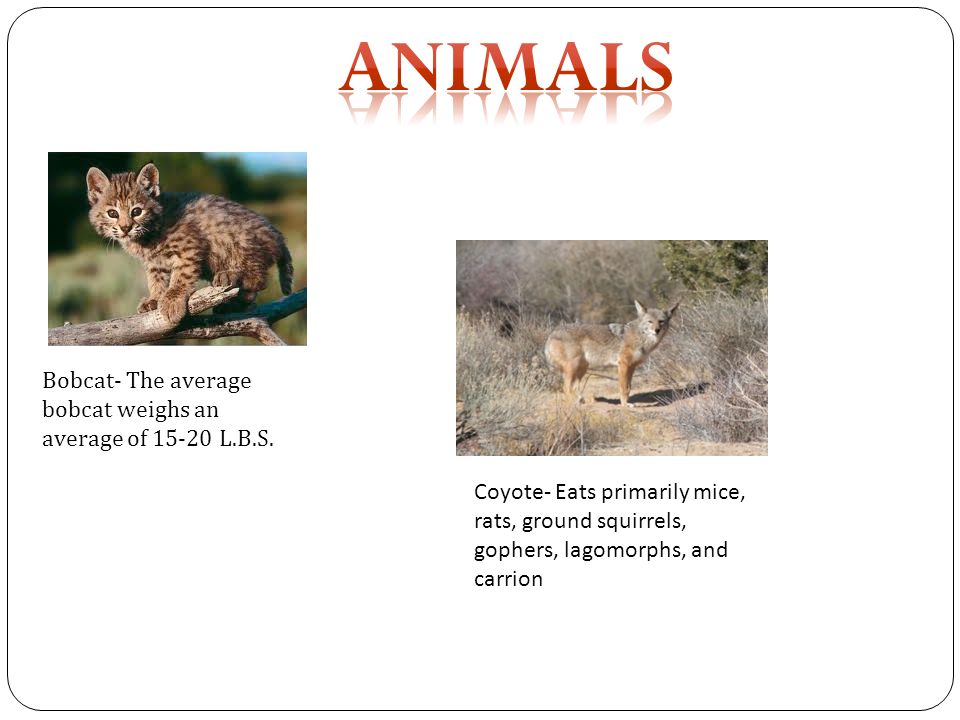 ANIMALS

Bobcat- The average bobcat weighs an average of 15-20 L.B.S.

Coyote- Eats primarily mice, rats, ground squirrels, gophers, lagomorphs, and carrion